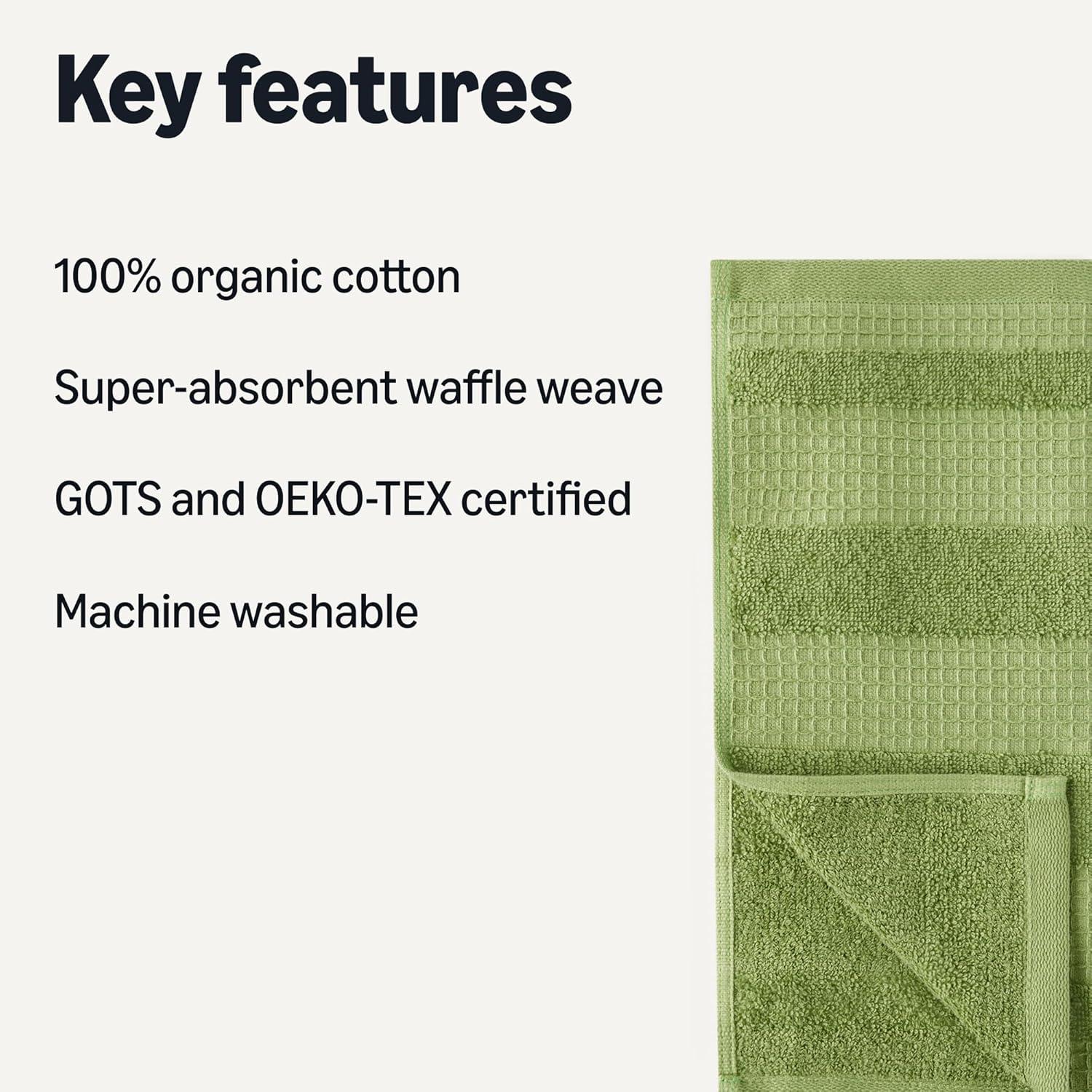 Key features

100% organic cotton

Super-absorbent waffle weave

GOTS and OEKO-TEX certified

Machine washable